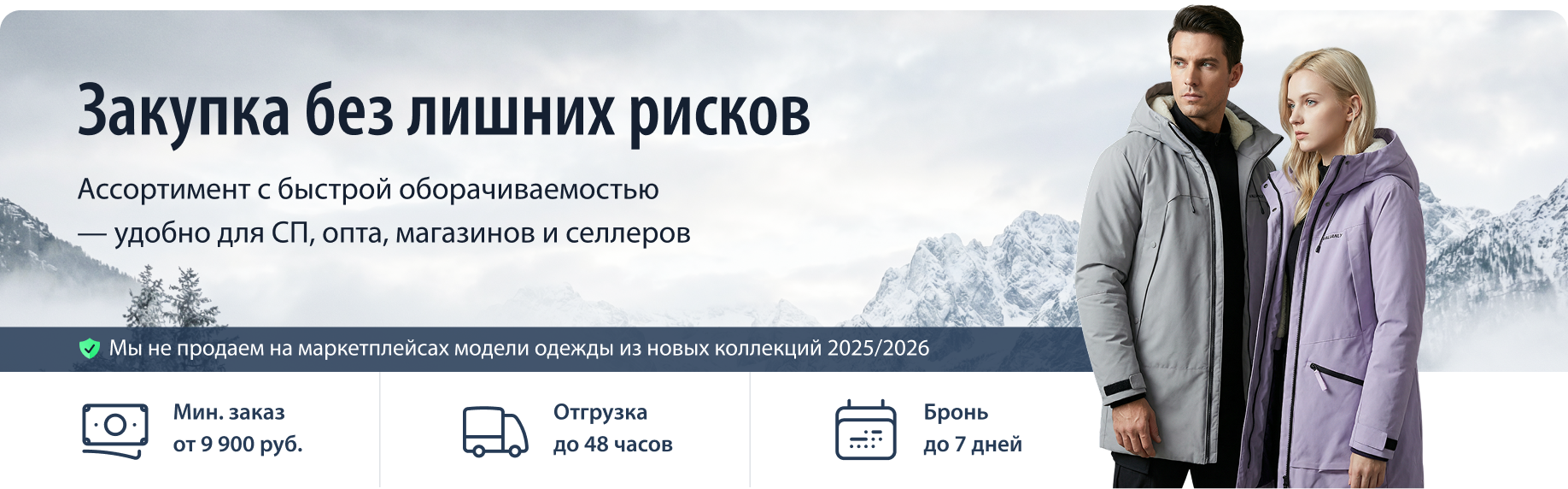 Закупка без лишних рисков

Ассортимент с быстрой оборачиваемостью — удобно для СП, опта, магазинов и селлеров

Мы не продаем на маркетплейсах модели одежды из новых коллекций 2025/2026

Мин. заказ от 9 900 руб.

Отгрузка до 48 часов

Бронь до 7 дней